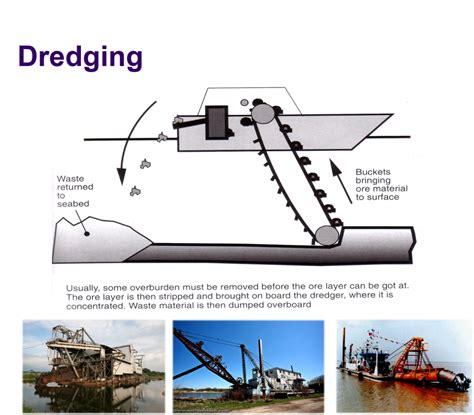 Dredging

Waste returned to seabed

Buckets bringing ore material to surface

Usually, some overburden must be removed before the ore layer can be got at. The ore layer is then stripped and brought on board the dredger, where it is concentrated. Waste material is then dumped overboard